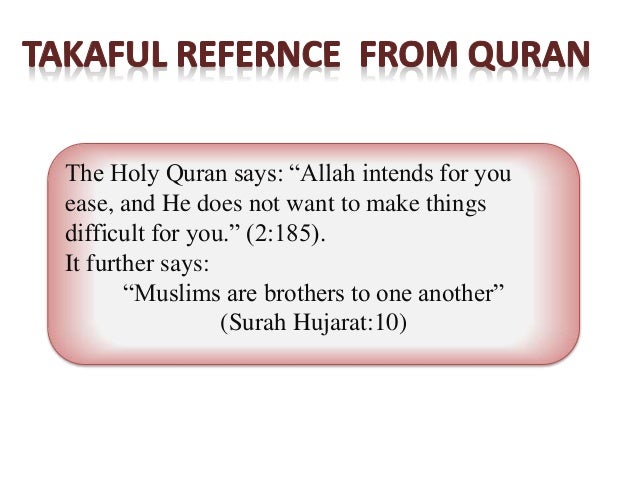 TAKAFUL REFERNCE FROM QURAN

The Holy Quran says: “Allah intends for you ease, and He does not want to make things difficult for you.” (2:185).
It further says:
“Muslims are brothers to one another”
(Surah Hujarat:10)